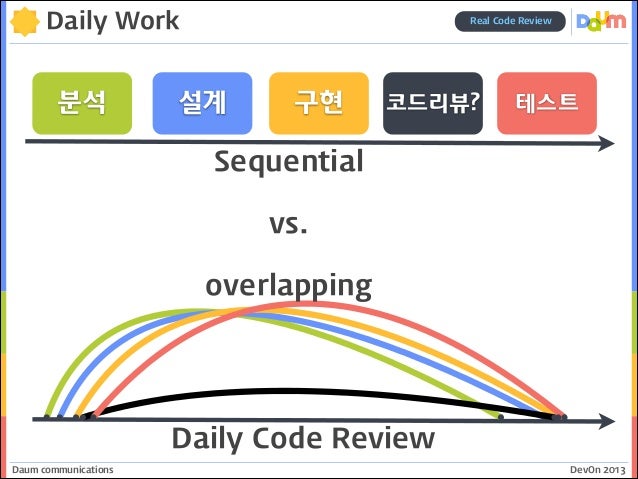 Daily Work

Real Code Review

Daum

분석

설계

구현

코드리뷰?

테스트

Sequential

vs.

overlapping

Daily Code Review

Daum communications

DevOn 2013